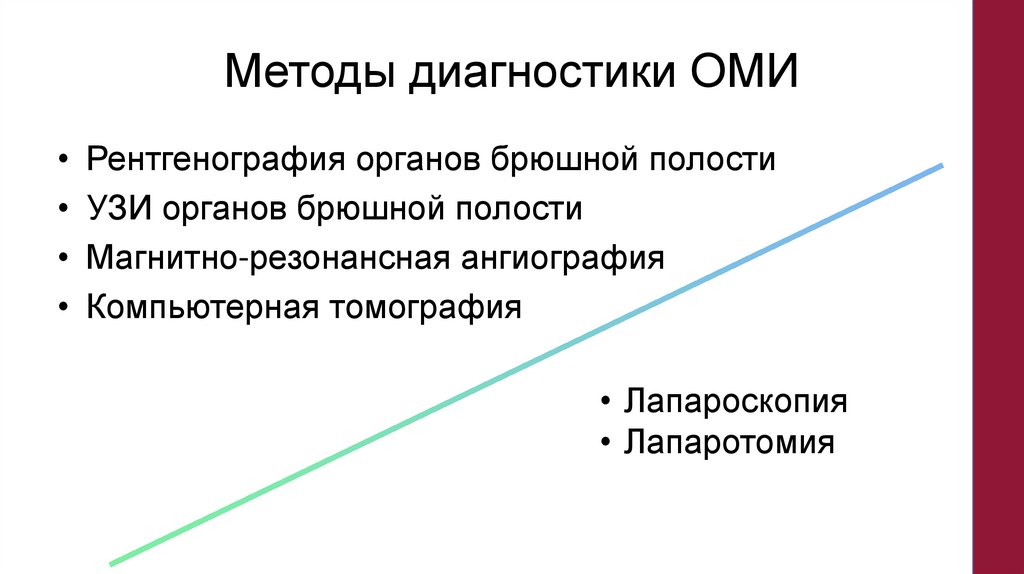 Методы диагностики ОМИ

• Рентгенография органов брюшной полости
• УЗИ органов брюшной полости
• Магнитно-резонансная ангиография
• Компьютерная томография

• Лапароскопия
• Лапаротомия